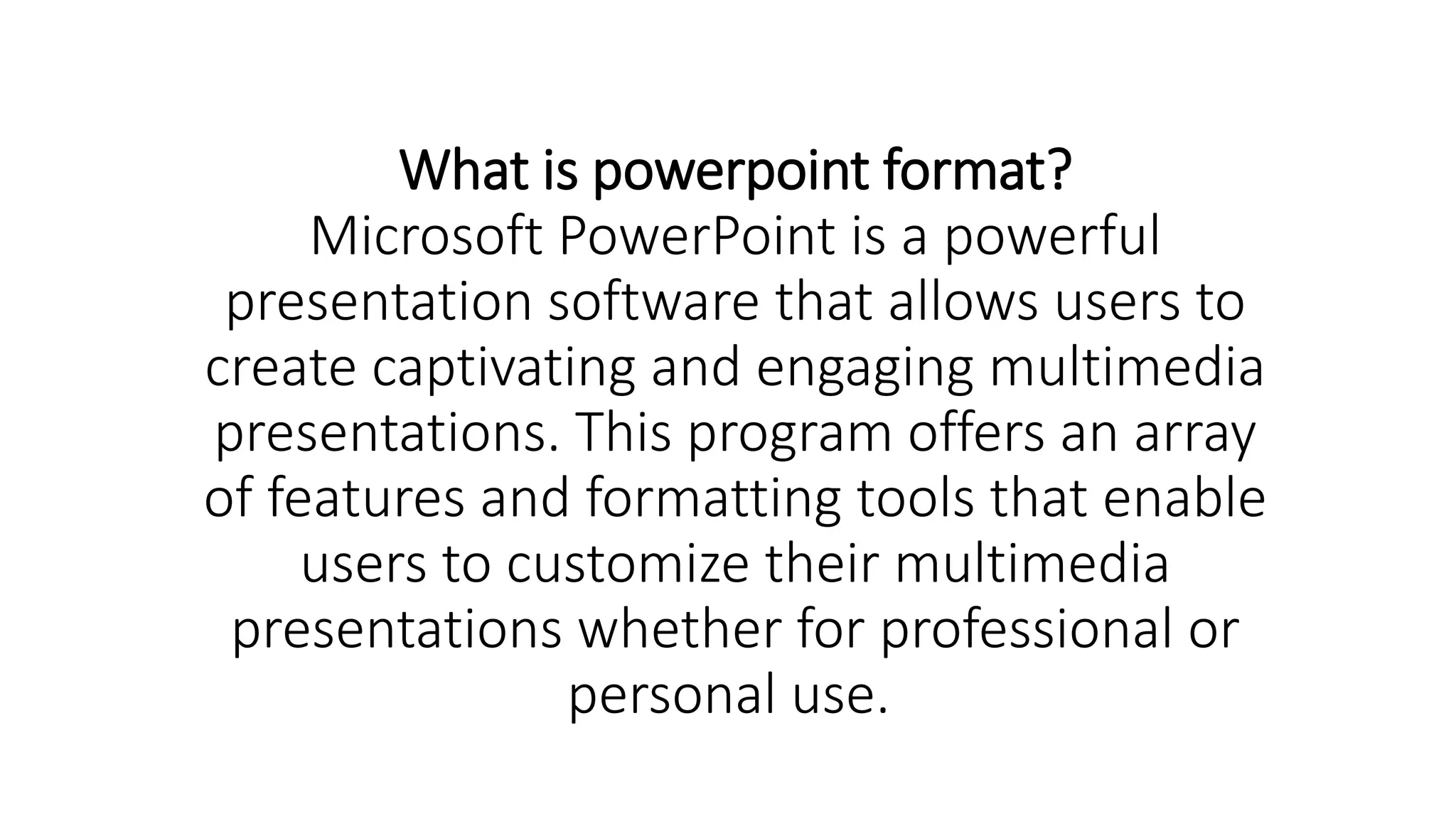 What is powerpoint format?
Microsoft PowerPoint is a powerful presentation software that allows users to create captivating and engaging multimedia presentations. This program offers an array of features and formatting tools that enable users to customize their multimedia presentations whether for professional or personal use.